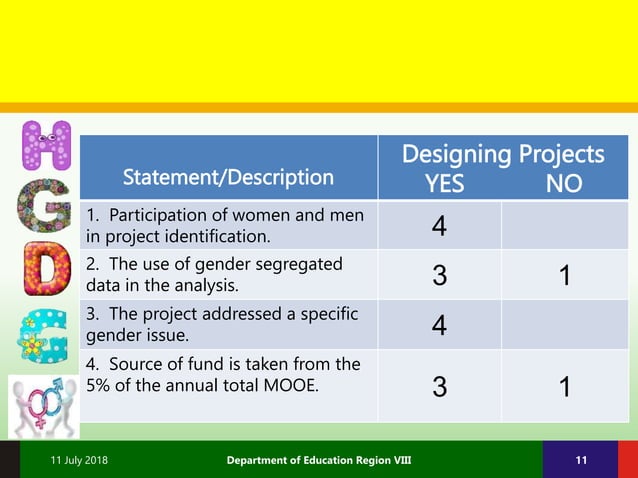 H
G
D
G

| Statement/Description | Designing Projects YES | NO |
|---|---|---|
| 1. Participation of women and men in project identification. | 4 | |
| 2. The use of gender segregated data in the analysis. | 3 | 1 |
| 3. The project addressed a specific gender issue. | 4 | |
| 4. Source of fund is taken from the 5% of the annual total MOOE. | 3 | 1 |

11 July 2018 Department of Education Region VIII 11